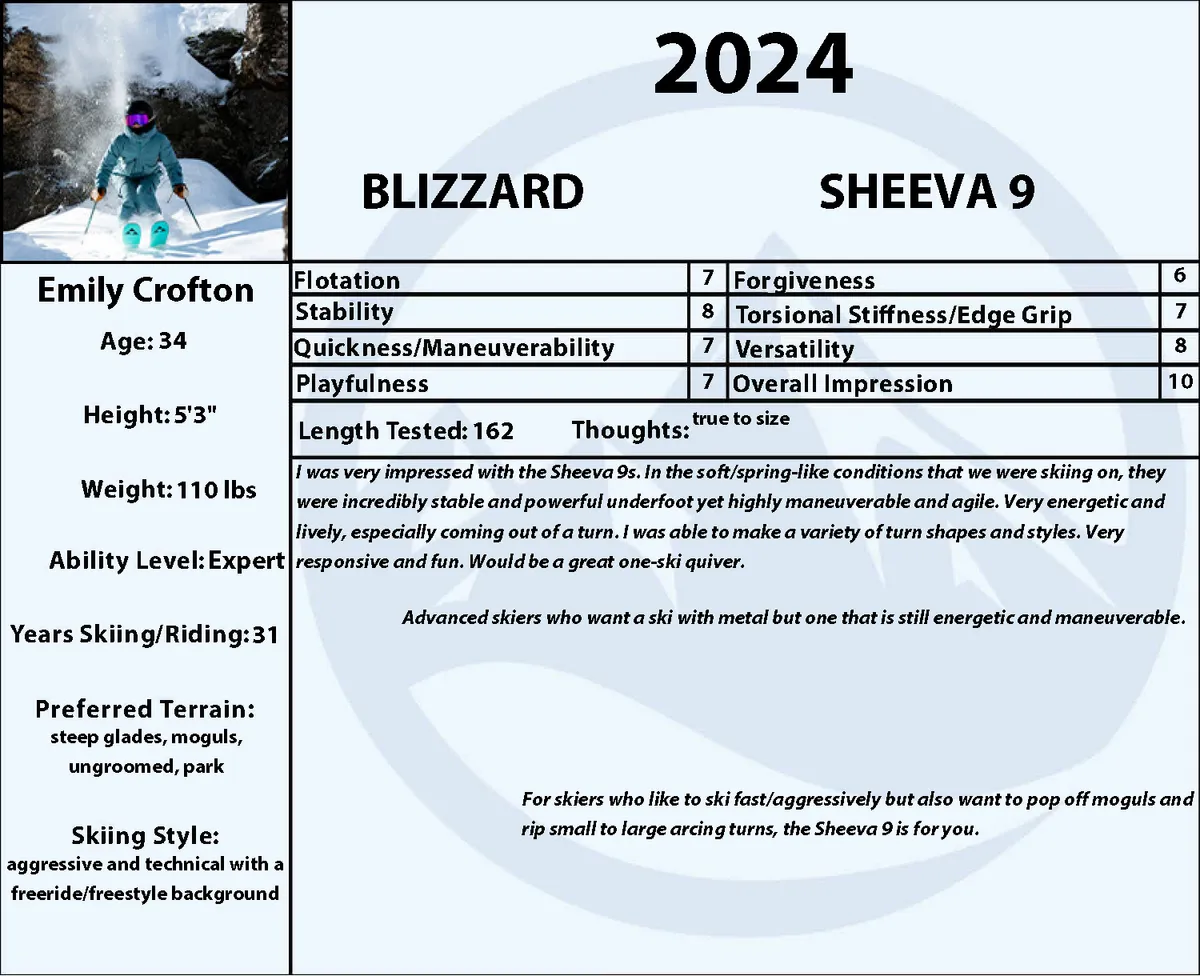 2024

BLIZZARD

SHEEVA 9

Emily Crofton

Age: 34

Height: 5'3"

Weight: 110 lbs

Ability Level: Expert

Years Skiing/Riding: 31

Preferred Terrain:
steep glades, moguls, ungroomed, park

Skiing Style:
aggressive and technical with a freeride/freestyle background

| Flotation | 7 | Forgiveness | 6 |
|---|---|---|---|
| Stability | 8 | Torsional Stiffness/Edge Grip | 7 |
| Quickness/Maneuverability | 7 | Versatility | 8 |
| Playfulness | 7 | Overall Impression | 10 |

Length Tested: 162 Thoughts: true to size

I was very impressed with the Sheeva 9s. In the soft/spring-like conditions that we were skiing on, they were incredibly stable and powerful underfoot yet highly maneuverable and agile. Very energetic and lively, especially coming out of a turn. I was able to make a variety of turn shapes and styles. Very responsive and fun. Would be a great one-ski quiver.

Advanced skiers who want a ski with metal but one that is still energetic and maneuverable.

For skiers who like to ski fast/aggressively but also want to pop off moguls and rip small to large arcing turns, the Sheeva 9 is for you.